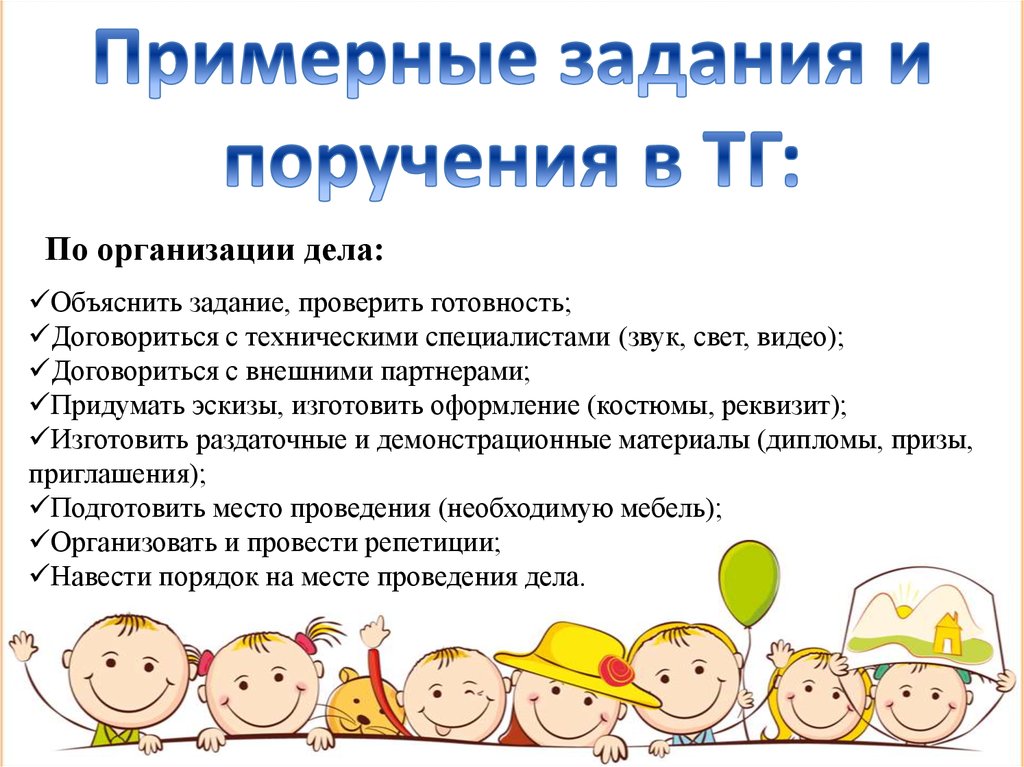 Примерные задания и поручения в ТГ:

По организации дела:

✓Объяснить задание, проверить готовность;
✓Договориться с техническими специалистами (звук, свет, видео);
✓Договориться с внешними партнерами;
✓Придумать эскизы, изготовить оформление (костюмы, реквизит);
✓Изготовить раздаточные и демонстрационные материалы (дипломы, призы, приглашения);
✓Подготовить место проведения (необходимую мебель);
✓Организовать и провести репетиции;
✓Навести порядок на месте проведения дела.